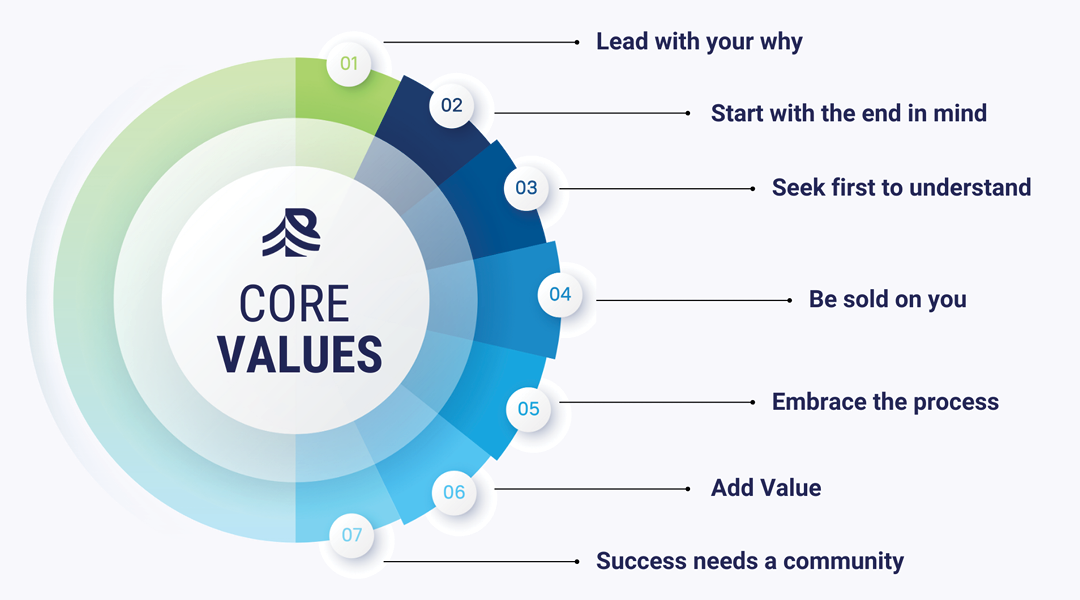 CORE VALUES

01 Lead with your why

02 Start with the end in mind

03 Seek first to understand

04 Be sold on you

05 Embrace the process

06 Add Value

07 Success needs a community